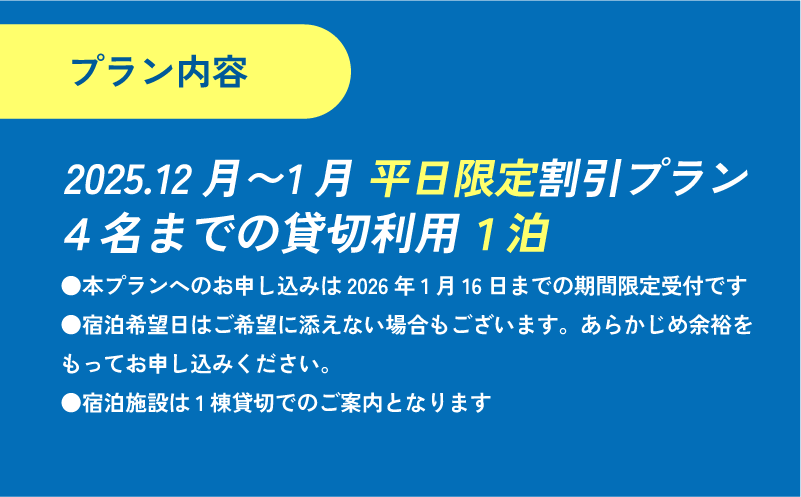 プラン内容

2025.12 月～1 月 平日限定割引プラン
４名までの貸切利用 １泊

●本プランへのお申し込みは 2026 年 1 月 16 日までの期間限定受付です
●宿泊希望日はご希望に添えない場合もございます。あらかじめ余裕をもってお申し込みください。
●宿泊施設は 1 棟貸切でのご案内となります